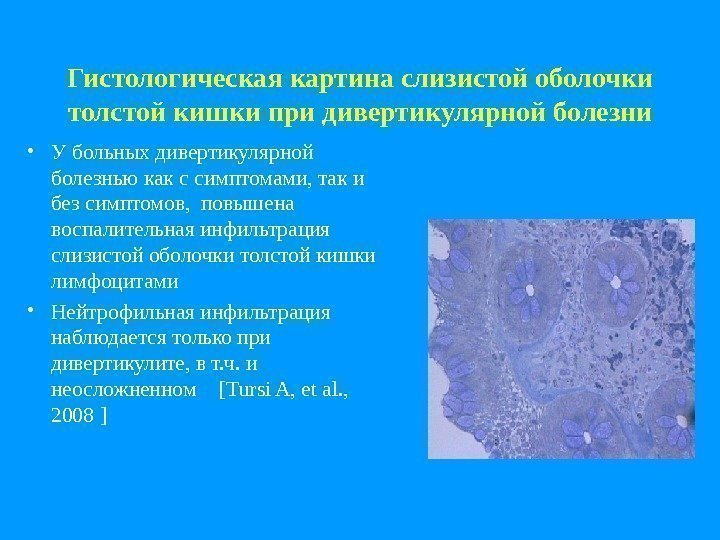 Гистологическая картина слизистой оболочки толстой кишки при дивертикулярной болезни

• У больных дивертикулярной болезнью как с симптомами, так и без симптомов, повышена воспалительная инфильтрация слизистой оболочки толстой кишки лимфоцитами

• Нейтрофильная инфильтрация наблюдается только при дивертикулите, в т.ч. и неосложненном [Tursi A, et al., 2008 ]